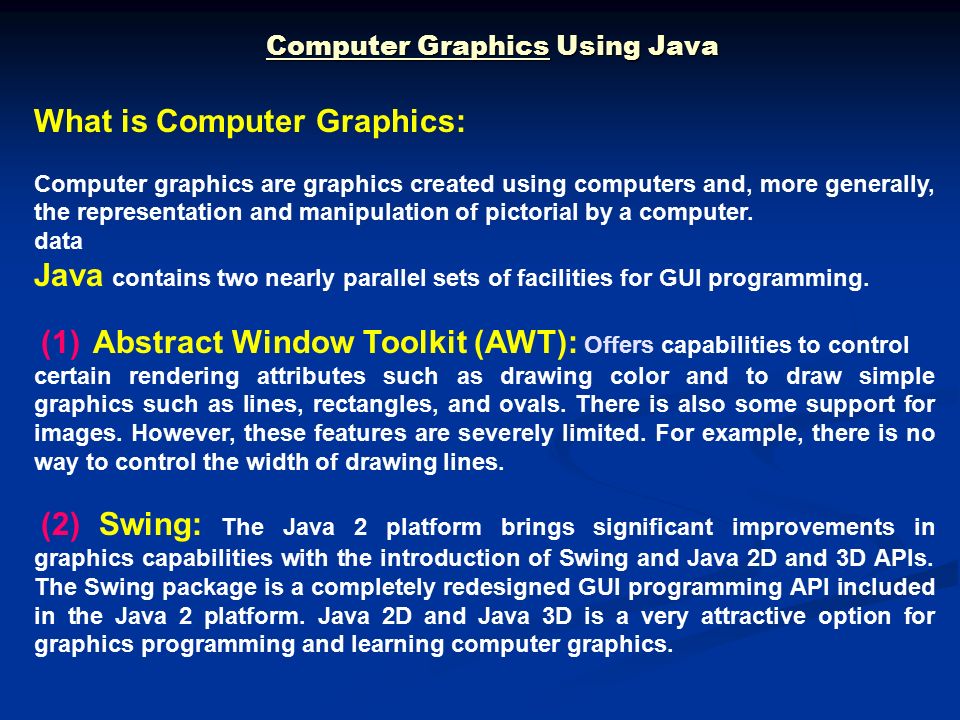 Computer Graphics Using Java

What is Computer Graphics:

Computer graphics are graphics created using computers and, more generally, the representation and manipulation of pictorial by a computer.
data
Java contains two nearly parallel sets of facilities for GUI programming.

(1) Abstract Window Toolkit (AWT): Offers capabilities to control certain rendering attributes such as drawing color and to draw simple graphics such as lines, rectangles, and ovals. There is also some support for images. However, these features are severely limited. For example, there is no way to control the width of drawing lines.

(2) Swing: The Java 2 platform brings significant improvements in graphics capabilities with the introduction of Swing and Java 2D and 3D APIs. The Swing package is a completely redesigned GUI programming API included in the Java 2 platform. Java 2D and Java 3D is a very attractive option for graphics programming and learning computer graphics.